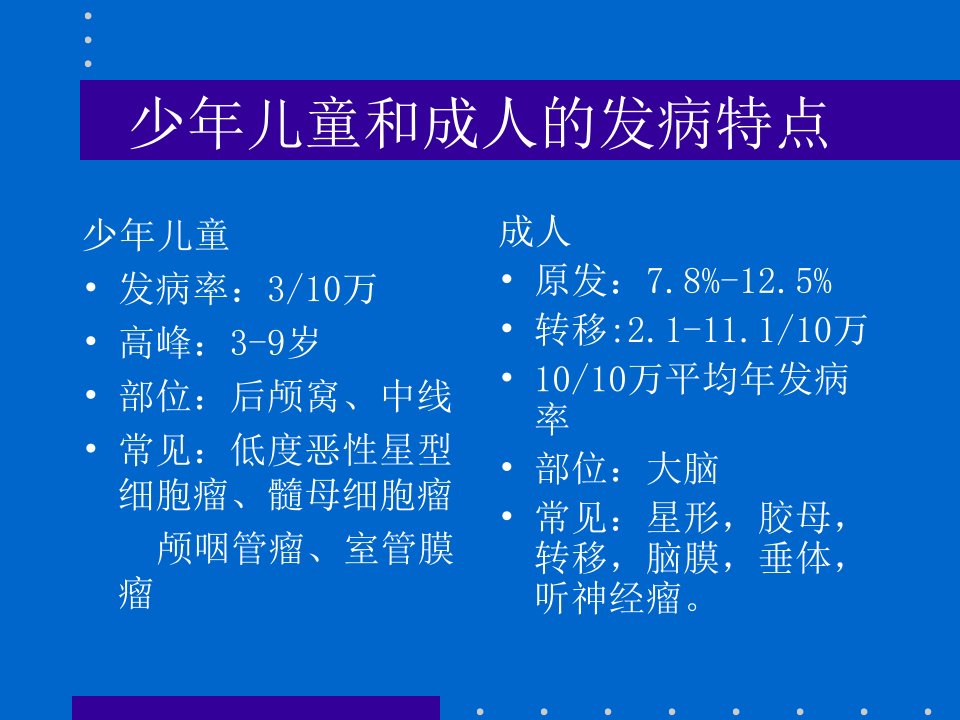 少年儿童和成人的发病特点

少年儿童

• 发病率：3/10万
• 高峰：3-9岁
• 部位：后颅窝、中线
• 常见：低度恶性星型细胞瘤、髓母细胞瘤 颅咽管瘤、室管膜瘤

成人

• 原发：7.8%-12.5%
• 转移:2.1-11.1/10万
• 10/10万平均年发病率
• 部位：大脑
• 常见：星形，胶母，转移，脑膜，垂体，听神经瘤。